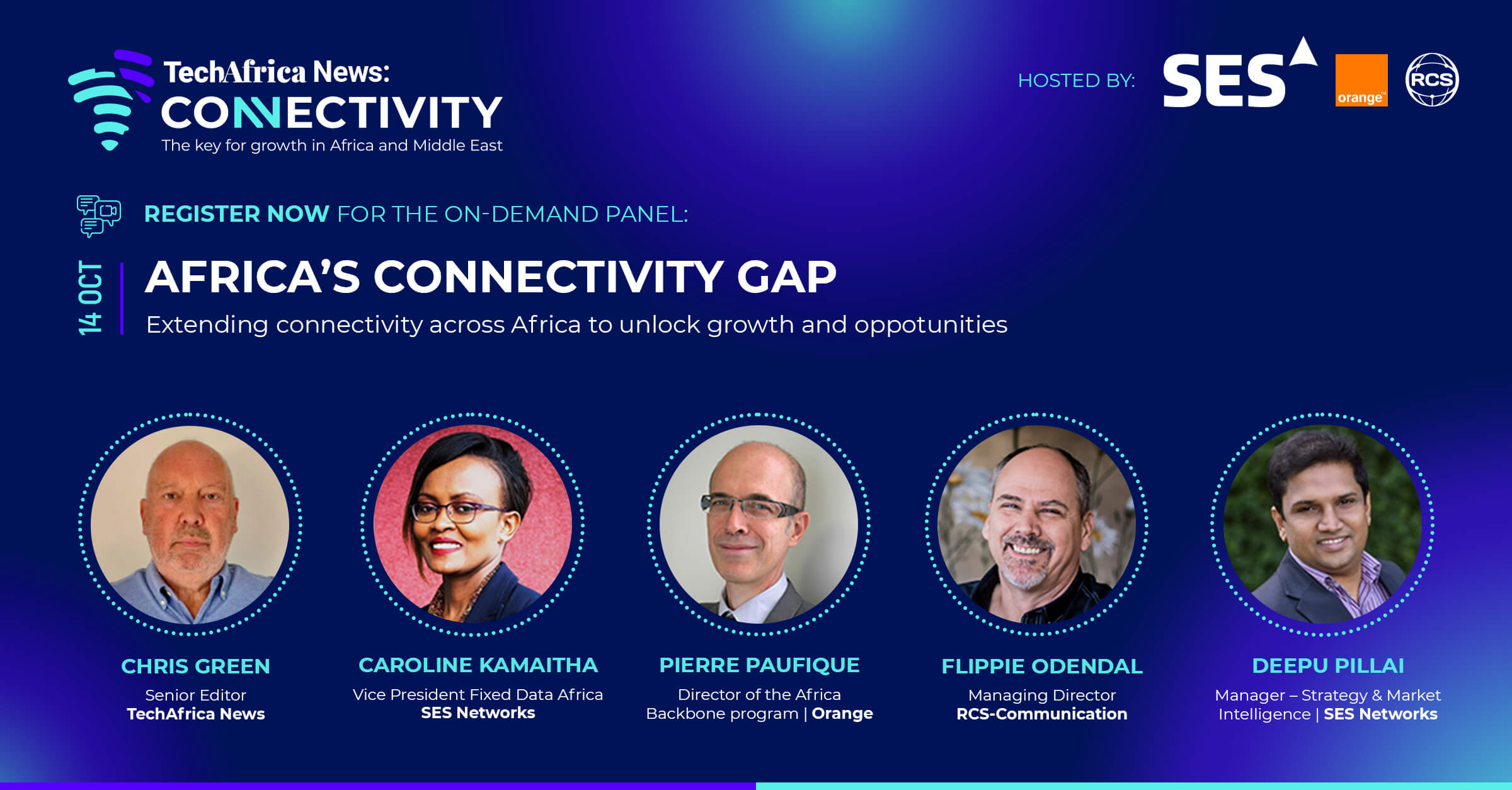 TechAfrica News:
CONNECTIVITY
The key for growth in Africa and Middle East

HOSTED BY: SES orange™ RCS

REGISTER NOW FOR THE ON-DEMAND PANEL:

14 OCT

AFRICA'S CONNECTIVITY GAP
Extending connectivity across Africa to unlock growth and oppotunities

CHRIS GREEN
Senior Editor
TechAfrica News

CAROLINE KAMAITHA
Vice President Fixed Data Africa
SES Networks

PIERRE PAUFIQUE
Director of the Africa Backbone program | Orange

FLIPPIE ODENDAL
Managing Director
RCS-Communication

DEEPU PILLAI
Manager – Strategy & Market Intelligence | SES Networks